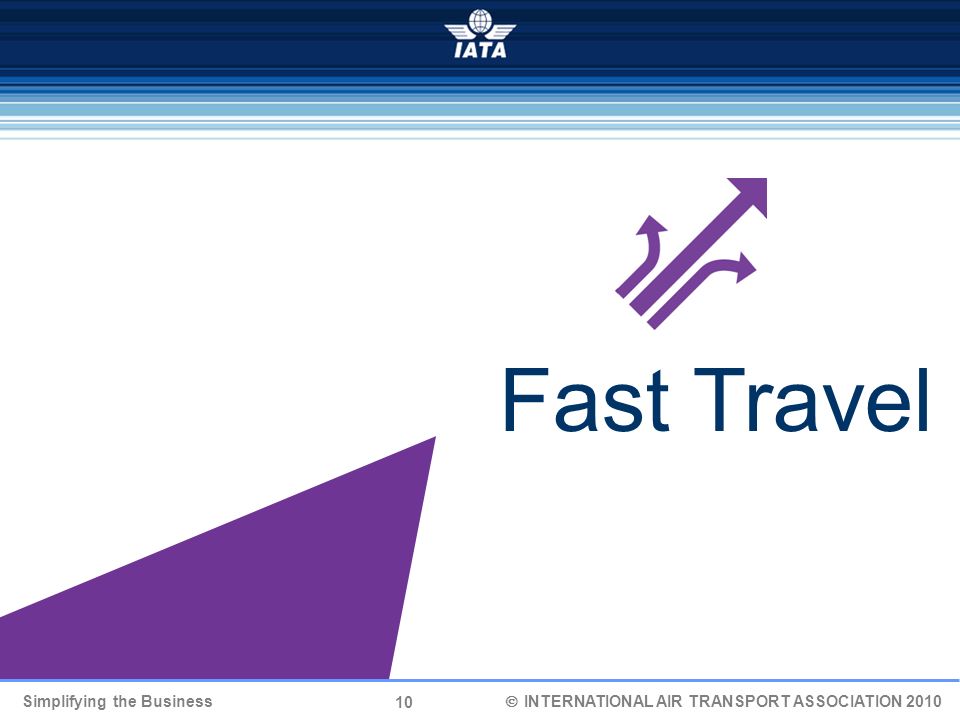 IATA

Fast Travel

Simplifying the Business

10

© INTERNATIONAL AIR TRANSPORT ASSOCIATION 2010